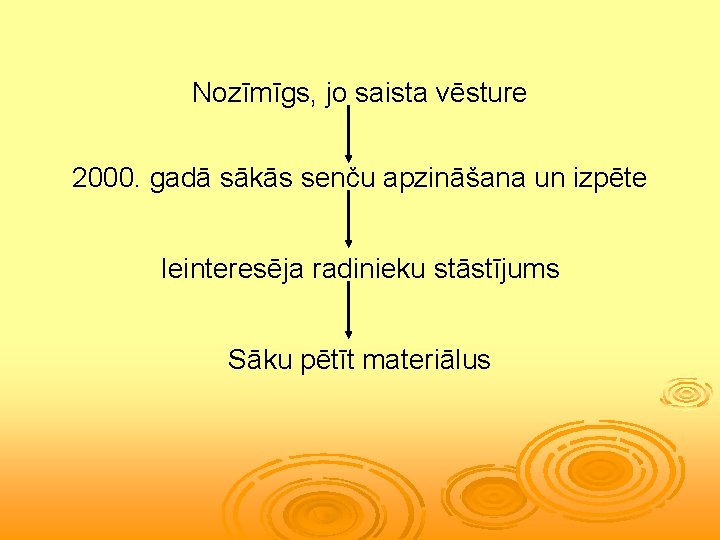 Nozīmīgs, jo saista vēsture

2000. gadā sākās senču apzināšana un izpēte

Ieinteresēja radinieku stāstījums

Sāku pētīt materiālus